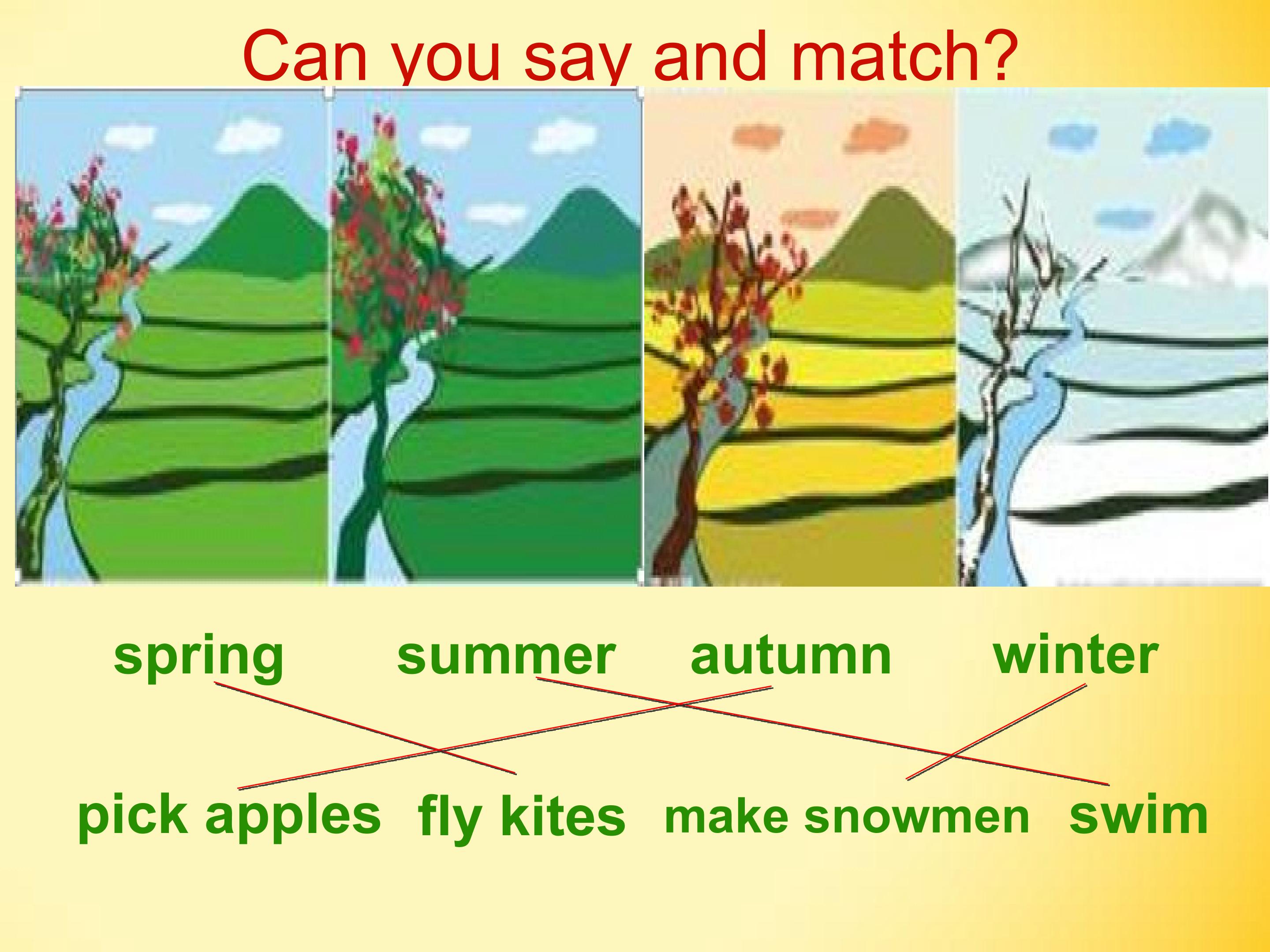 Can you say and match?

spring summer autumn winter

pick apples fly kites make snowmen swim